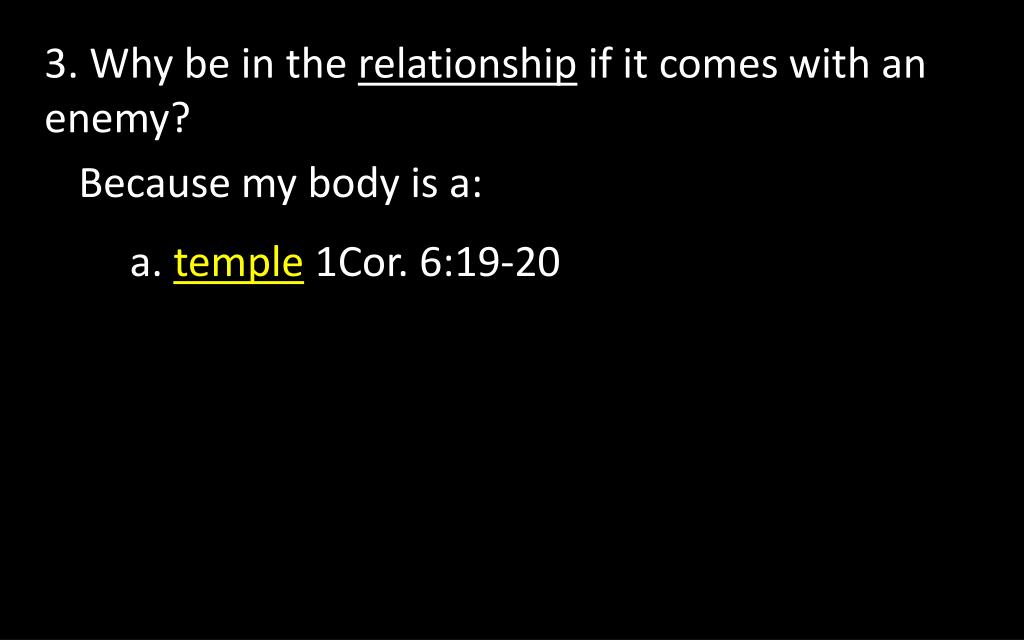 3. Why be in the relationship if it comes with an enemy?

Because my body is a:

a. temple 1Cor. 6:19-20